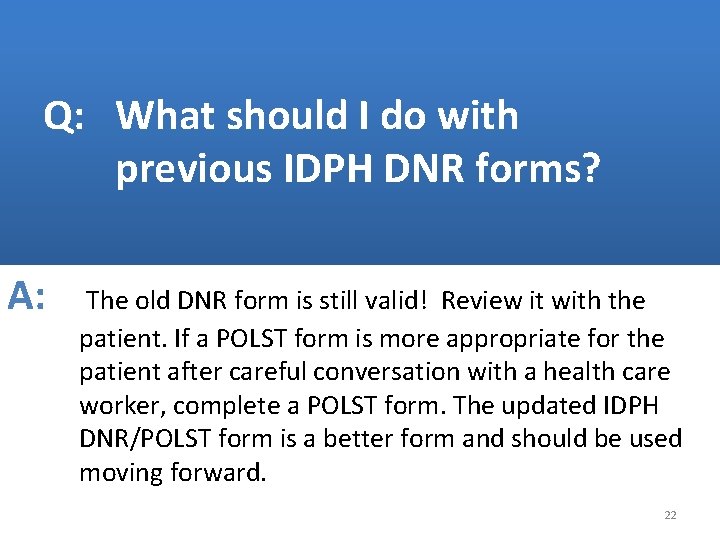 Q: What should I do with previous IDPH DNR forms?

A: The old DNR form is still valid! Review it with the patient. If a POLST form is more appropriate for the patient after careful conversation with a health care worker, complete a POLST form. The updated IDPH DNR/POLST form is a better form and should be used moving forward.

22